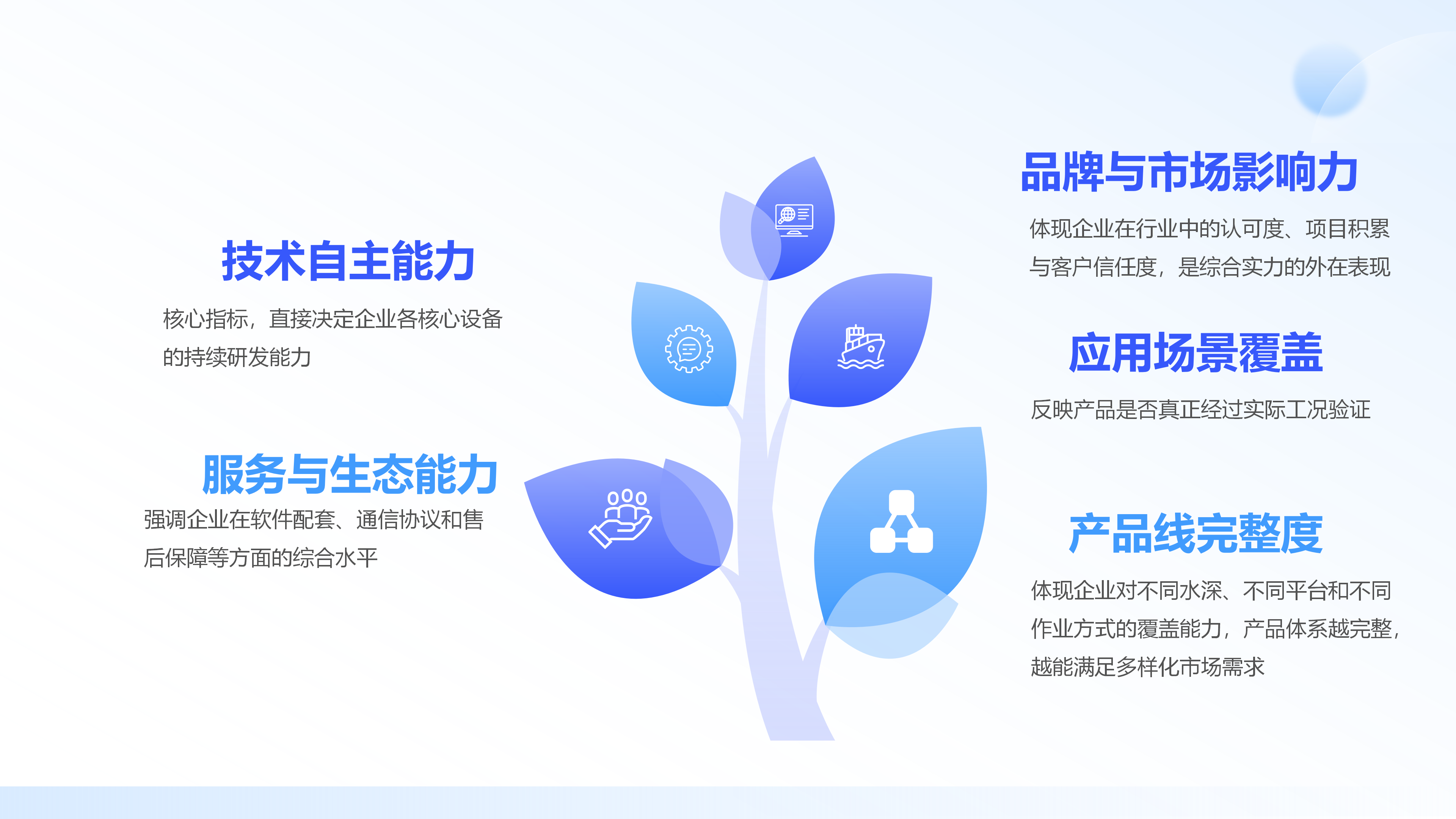 技术自主能力

核心指标，直接决定企业各核心设备的持续研发能力

服务与生态能力

强调企业在软件配套、通信协议和售后保障等方面的综合水平

品牌与市场影响力

体现企业在行业中的认可度、项目积累与客户信任度，是综合实力的外在表现

应用场景覆盖

反映产品是否真正经过实际工况验证

产品线完整度

体现企业对不同水深、不同平台和不同作业方式的覆盖能力，产品体系越完整，越能满足多样化市场需求